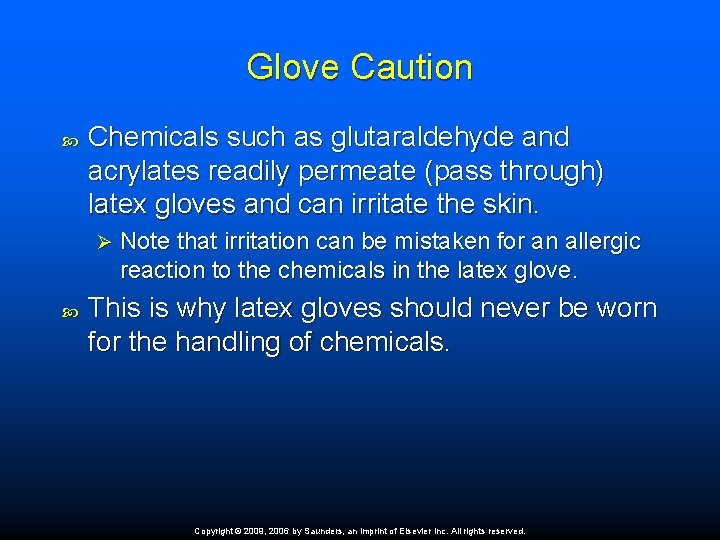 Glove Caution

Chemicals such as glutaraldehyde and acrylates readily permeate (pass through) latex gloves and can irritate the skin.

Note that irritation can be mistaken for an allergic reaction to the chemicals in the latex glove.

This is why latex gloves should never be worn for the handling of chemicals.

Copyright © 2009, 2006 by Saunders, an imprint of Elsevier Inc. All rights reserved.